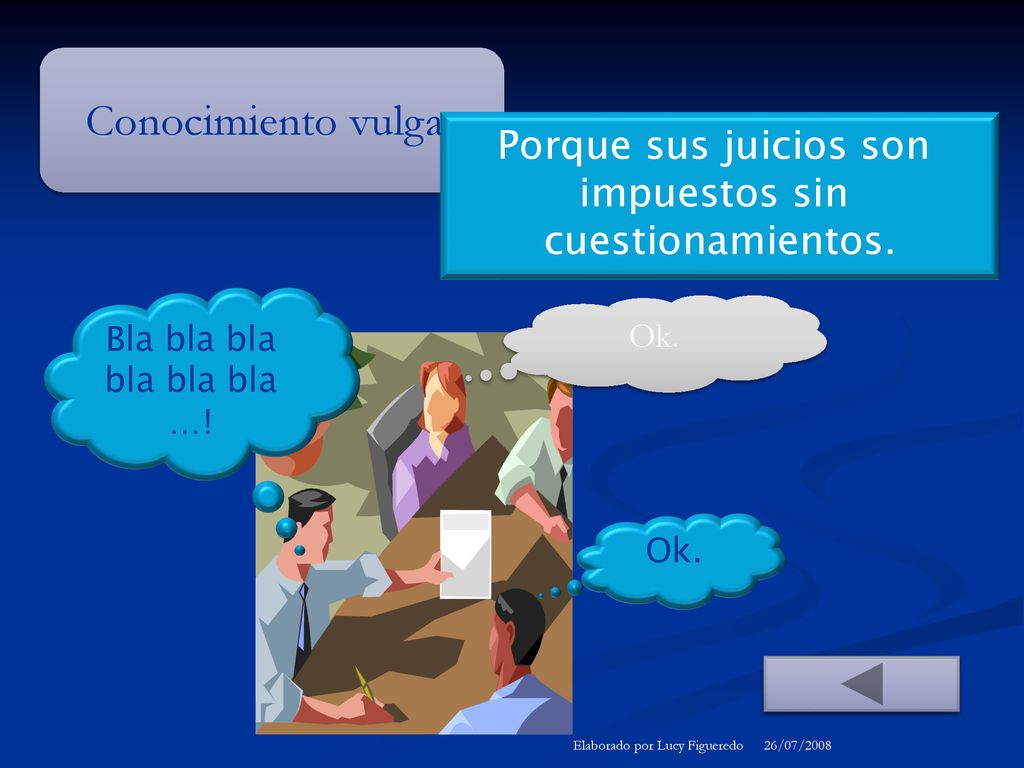 Conocimiento vulga

Porque sus juicios son impuestos sin cuestionamientos.

Bla bla bla bla bla bla …!

Ok.

Ok.

Elaborado por Lucy Figueredo 26/07/2008